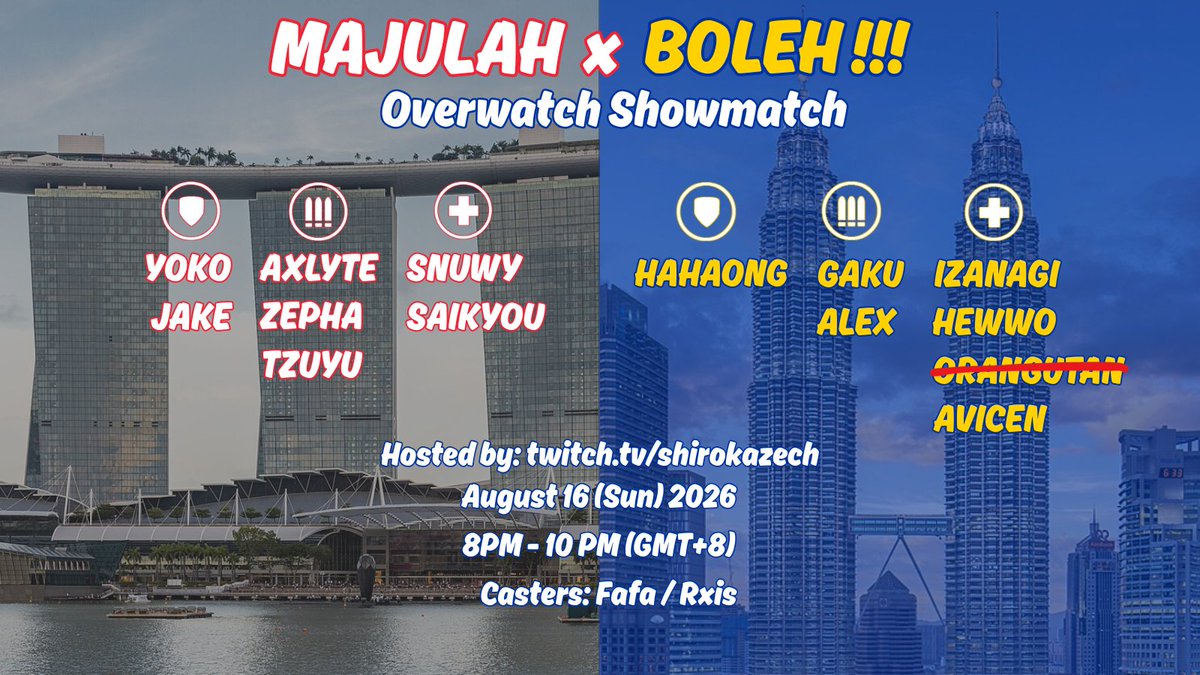 MAJULAH x BOLEH !!!
Overwatch Showmatch

YOKO
JAKE

AXLYTE
ZEPHA
TZUYU

SNUWY
SAIKYOU

HAHAONG

GAKU
ALEX

IZANAGI
HEWWO
~~ORANGUTAN~~
AVICEN

Hosted by: twitch.tv/shirokazech
August 16 (Sun) 2026
8PM - 10 PM (GMT+8)
Casters: Fafa / Rxis